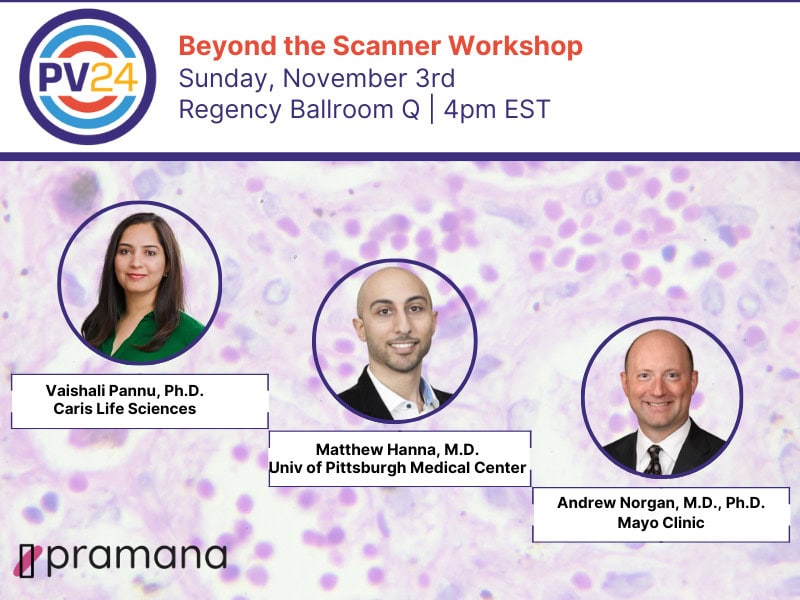 PV24

Beyond the Scanner Workshop
Sunday, November 3rd
Regency Ballroom Q | 4pm EST

Vaishali Pannu, Ph.D.
Caris Life Sciences

Matthew Hanna, M.D.
Univ of Pittsburgh Medical Center

Andrew Norgan, M.D., Ph.D.
Mayo Clinic

pramana